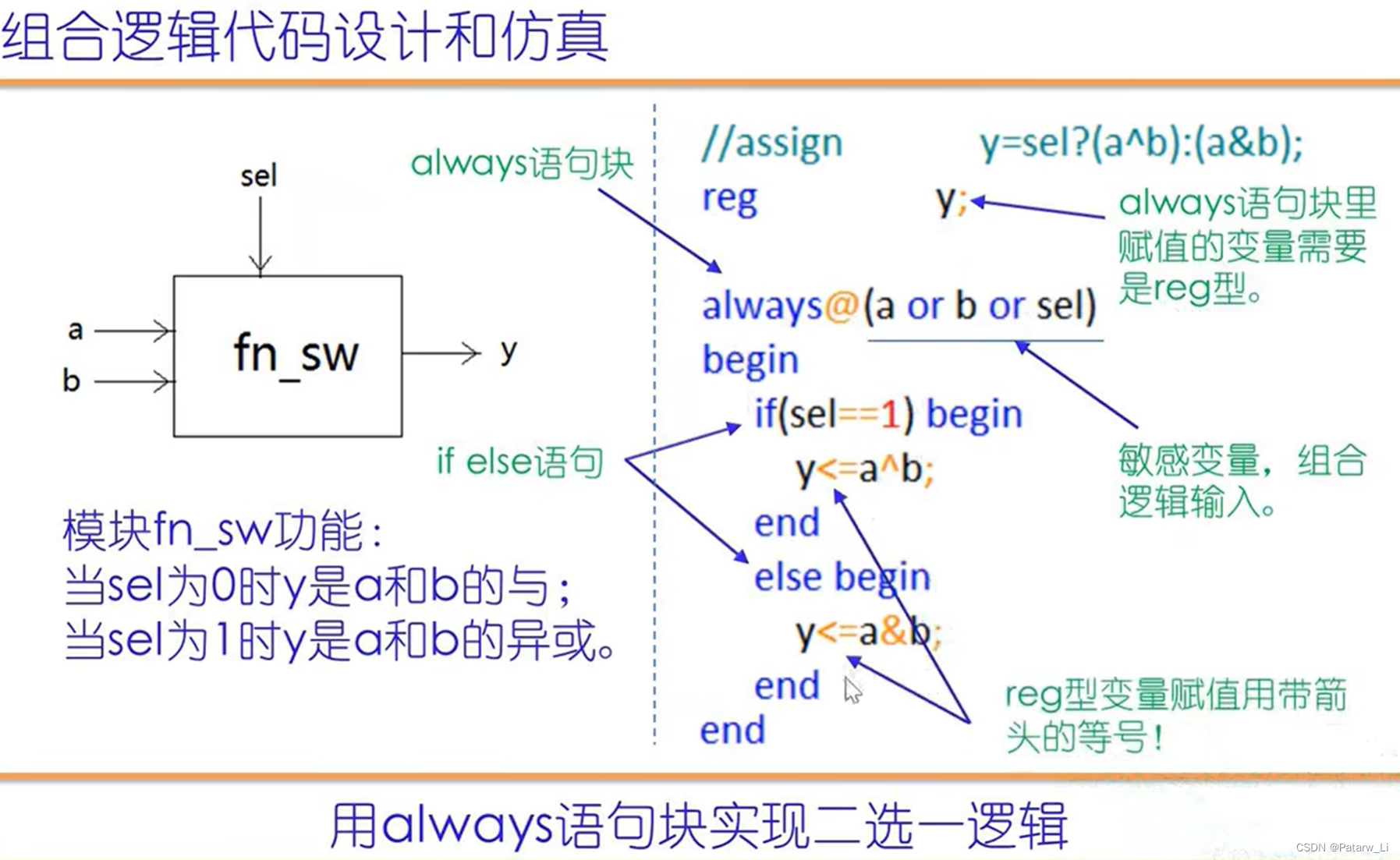 组合逻辑代码设计和仿真

sel

a

b

fn_sw

y

always语句块

if else语句

模块fn_sw功能：
当sel为0时y是a和b的与；
当sel为1时y是a和b的异或。

//assign y=sel?(a^b):(a&b);
reg y;
always@(a or b or sel)
begin
if(sel==1) begin
y<=a^b;
end
else begin
y<=a&b;
end
end

always语句块里赋值的变量需要是reg型。

敏感变量，组合逻辑输入。

reg型变量赋值用带箭头的等号！

用always语句块实现二选一逻辑

CSDN @Patarw_Li